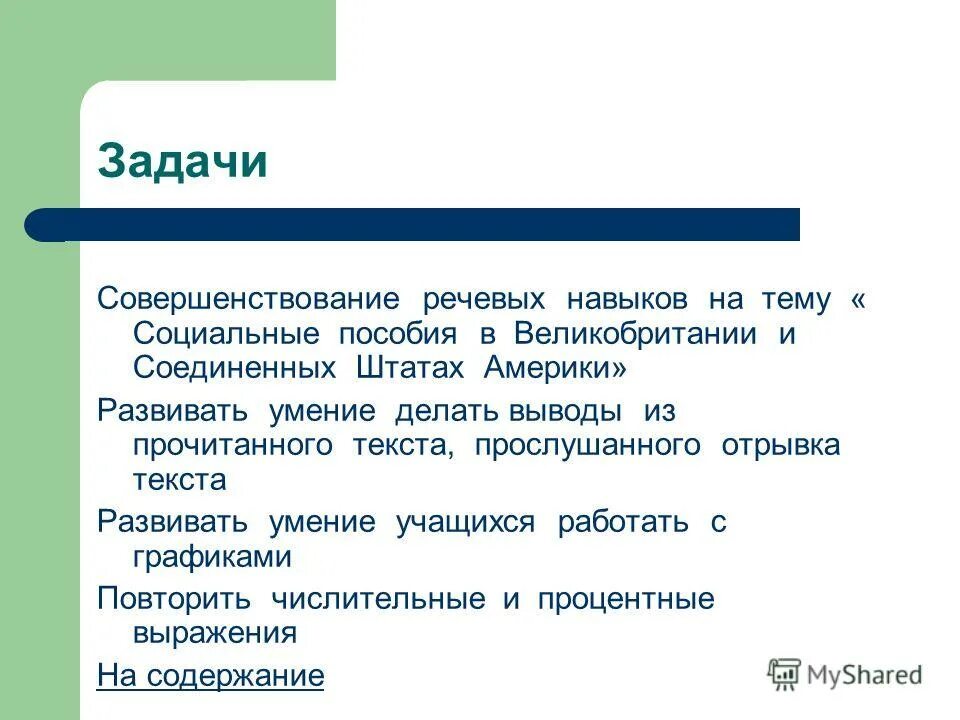 Задачи

Совершенствование речевых навыков на тему « Социальные пособия в Великобритании и Соединенных Штатах Америки»

Развивать умение делать выводы из прочитанного текста, прослушанного отрывка текста

Развивать умение учащихся работать с графиками

Повторить числительные и процентные выражения

На содержание

MyShared